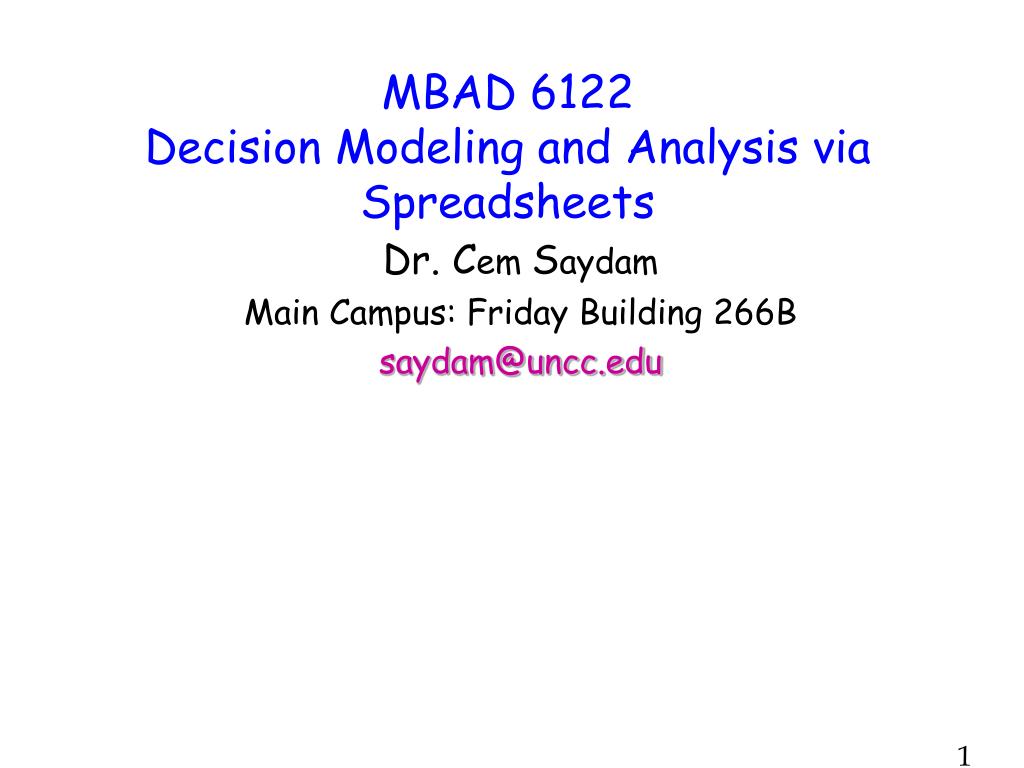 MBAD 6122
Decision Modeling and Analysis via Spreadsheets

Dr. Cem Saydam

Main Campus: Friday Building 266B

saydam@uncc.edu

1